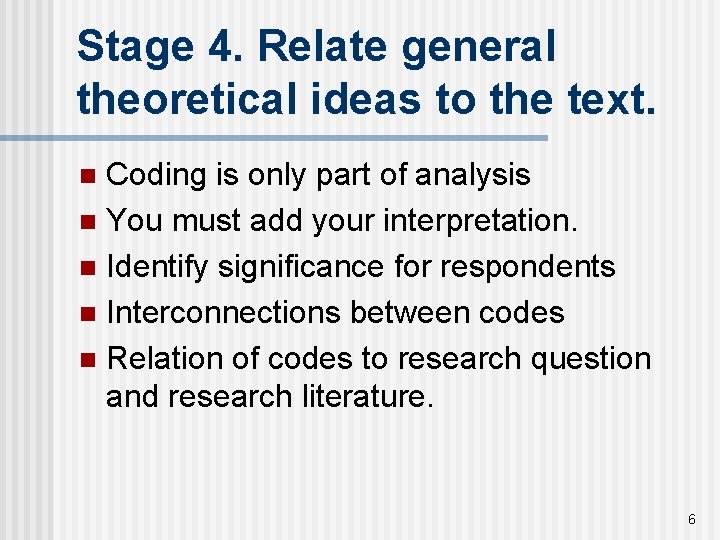 Stage 4. Relate general theoretical ideas to the text.

- Coding is only part of analysis
- You must add your interpretation.
- Identify significance for respondents
- Interconnections between codes
- Relation of codes to research question and research literature.

6